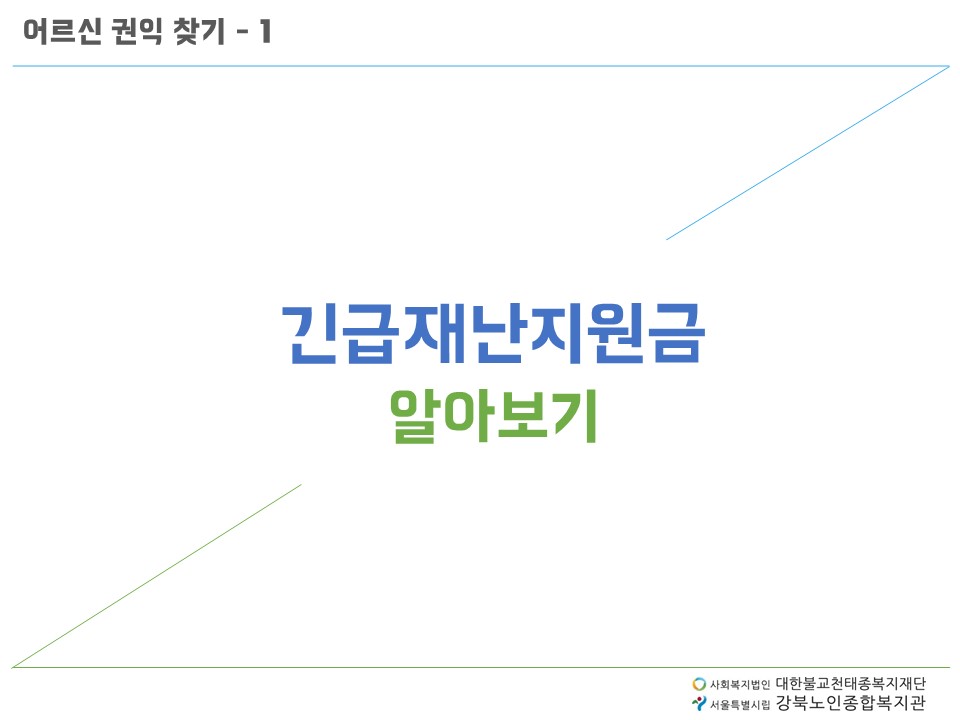 어르신 권익 찾기 - 1

긴급재난지원금
알아보기

사회복지법인 대한불교천태종복지재단
서울특별시립 강북노인종합복지관